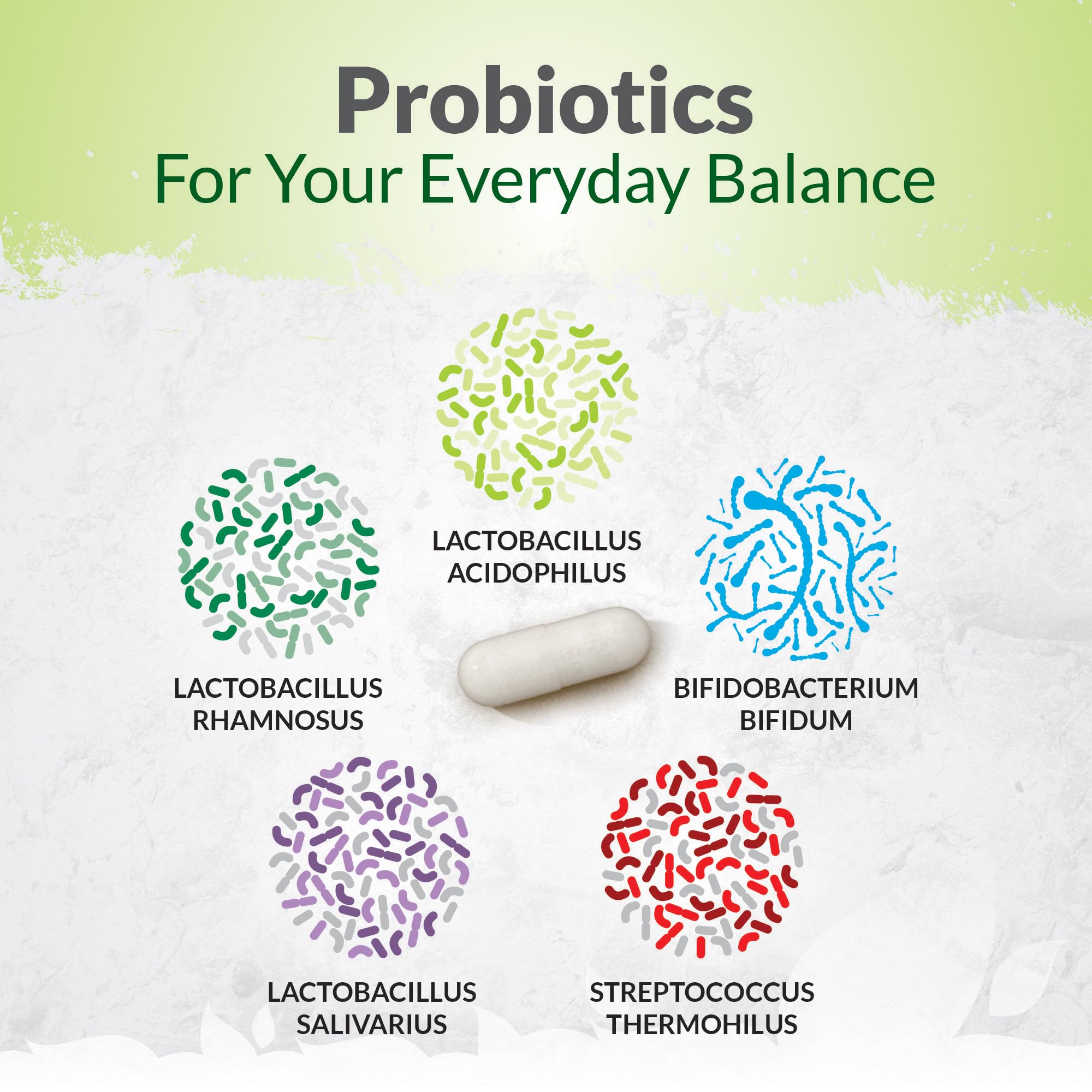 Probiotics
For Your Everyday Balance

LACTOBACILLUS ACIDOPHILUS

LACTOBACILLUS RHAMNOSUS

BIFIDOBACTERIUM BIFIDUM

LACTOBACILLUS SALIVARIUS

STREPTOCOCCUS THERMOHILUS